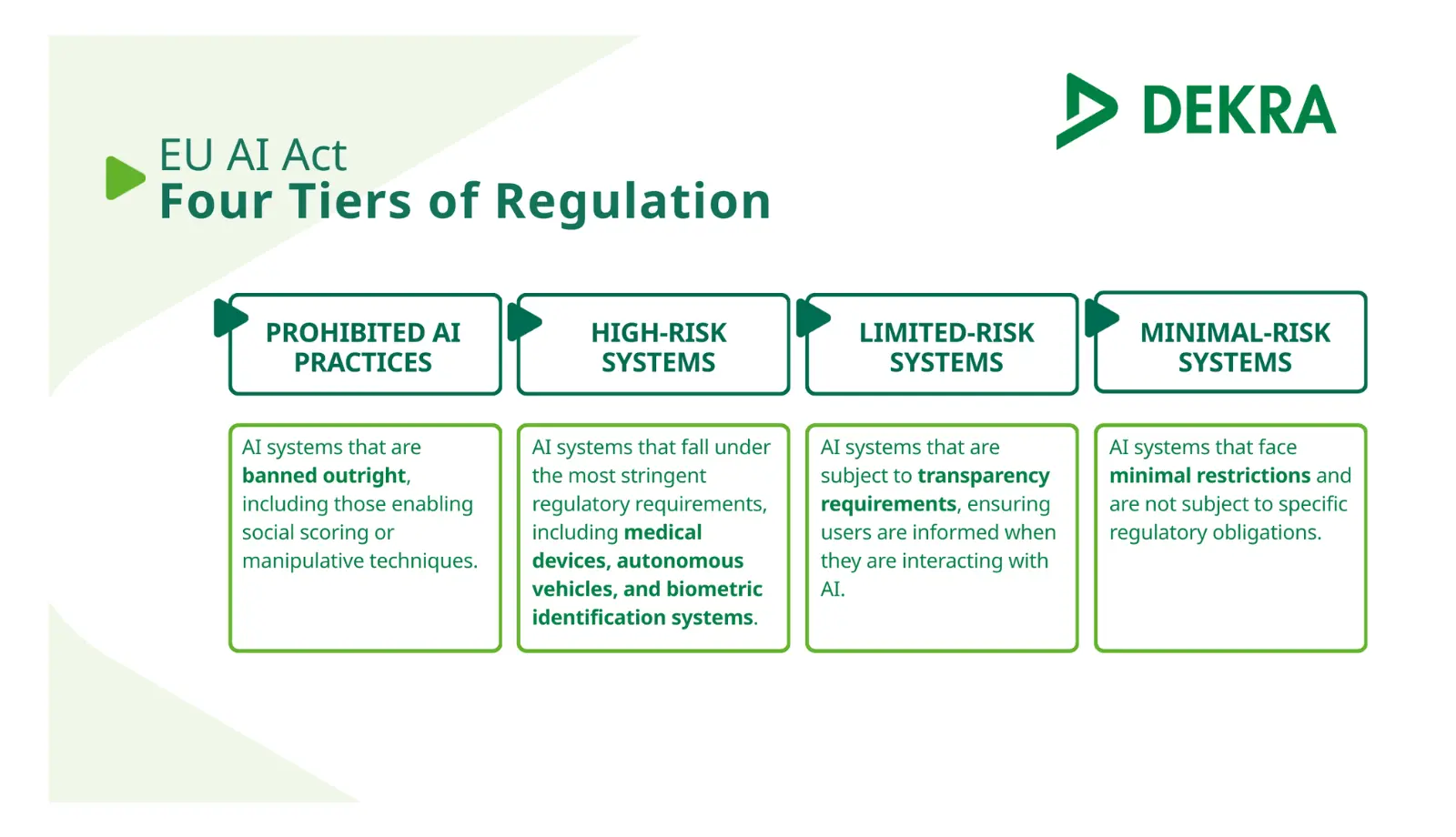 DEKRA

EU AI Act
Four Tiers of Regulation

PROHIBITED AI PRACTICES

AI systems that are banned outright, including those enabling social scoring or manipulative techniques.

HIGH-RISK SYSTEMS

AI systems that fall under the most stringent regulatory requirements, including medical devices, autonomous vehicles, and biometric identification systems.

LIMITED-RISK SYSTEMS

AI systems that are subject to transparency requirements, ensuring users are informed when they are interacting with AI.

MINIMAL-RISK SYSTEMS

AI systems that face minimal restrictions and are not subject to specific regulatory obligations.